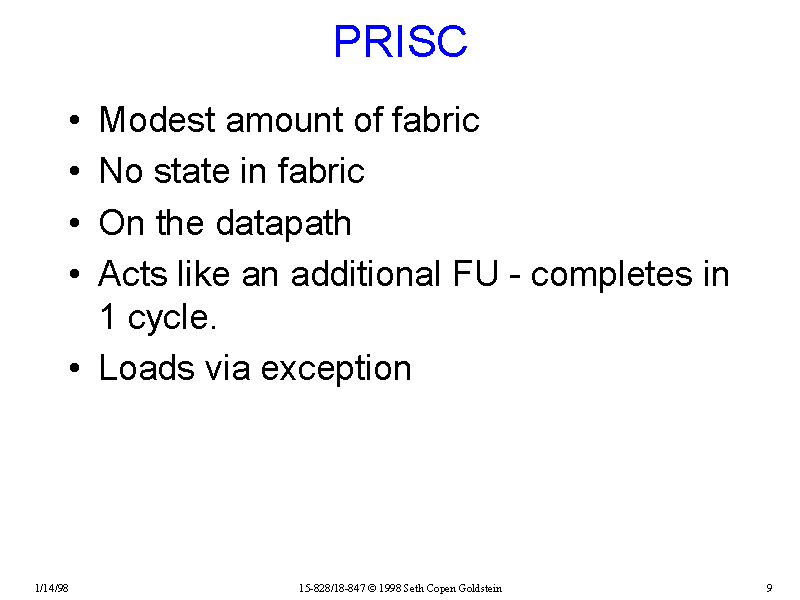 PRISC

• Modest amount of fabric
• No state in fabric
• On the datapath
• Acts like an additional FU - completes in 1 cycle.
• Loads via exception

1/14/98

15-828/18-847 © 1998 Seth Copen Goldstein

9